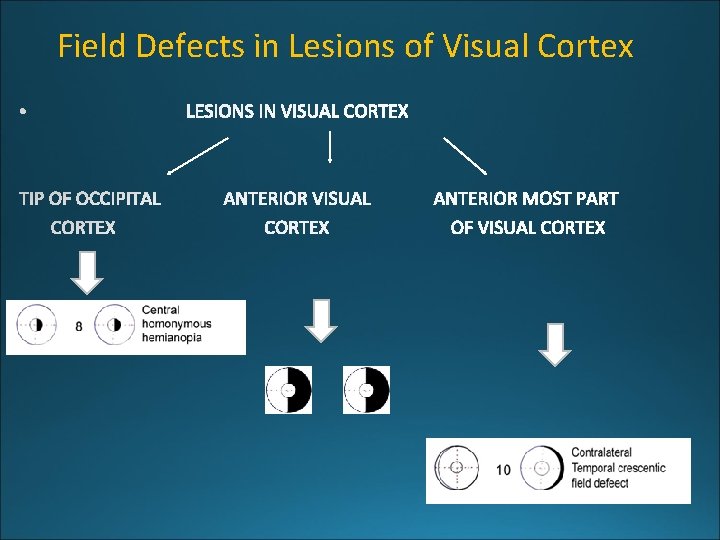 Field Defects in Lesions of Visual Cortex

• LESIONS IN VISUAL CORTEX

TIP OF OCCIPITAL CORTEX

ANTERIOR VISUAL CORTEX

ANTERIOR MOST PART OF VISUAL CORTEX

8 Central homonymous hemianopia

10 Contralateral Temporal crescentic field defect